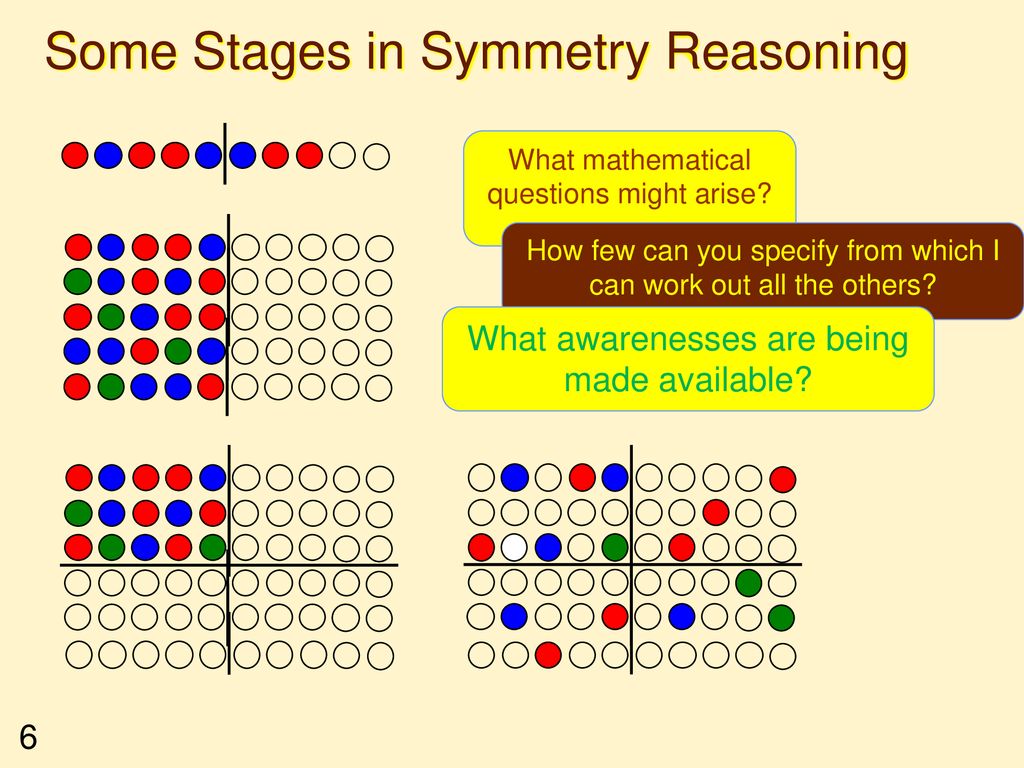 Some Stages in Symmetry Reasoning

What mathematical questions might arise?

How few can you specify from which I can work out all the others?

What awarenesses are being made available?

6